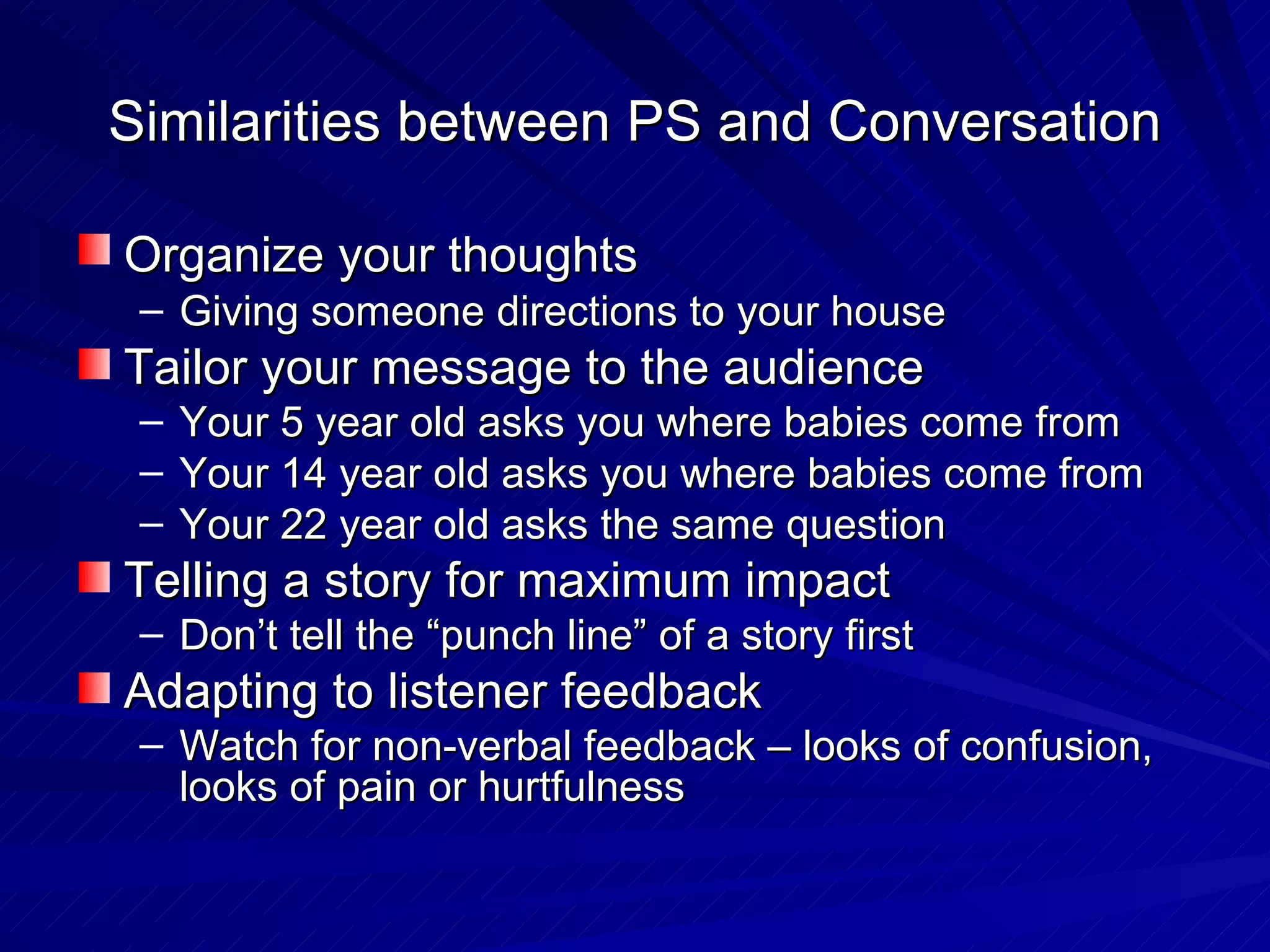 Similarities between PS and Conversation

Organize your thoughts
– Giving someone directions to your house

Tailor your message to the audience
– Your 5 year old asks you where babies come from
– Your 14 year old asks you where babies come from
– Your 22 year old asks the same question

Telling a story for maximum impact
– Don’t tell the “punch line” of a story first

Adapting to listener feedback
– Watch for non-verbal feedback – looks of confusion, looks of pain or hurtfulness